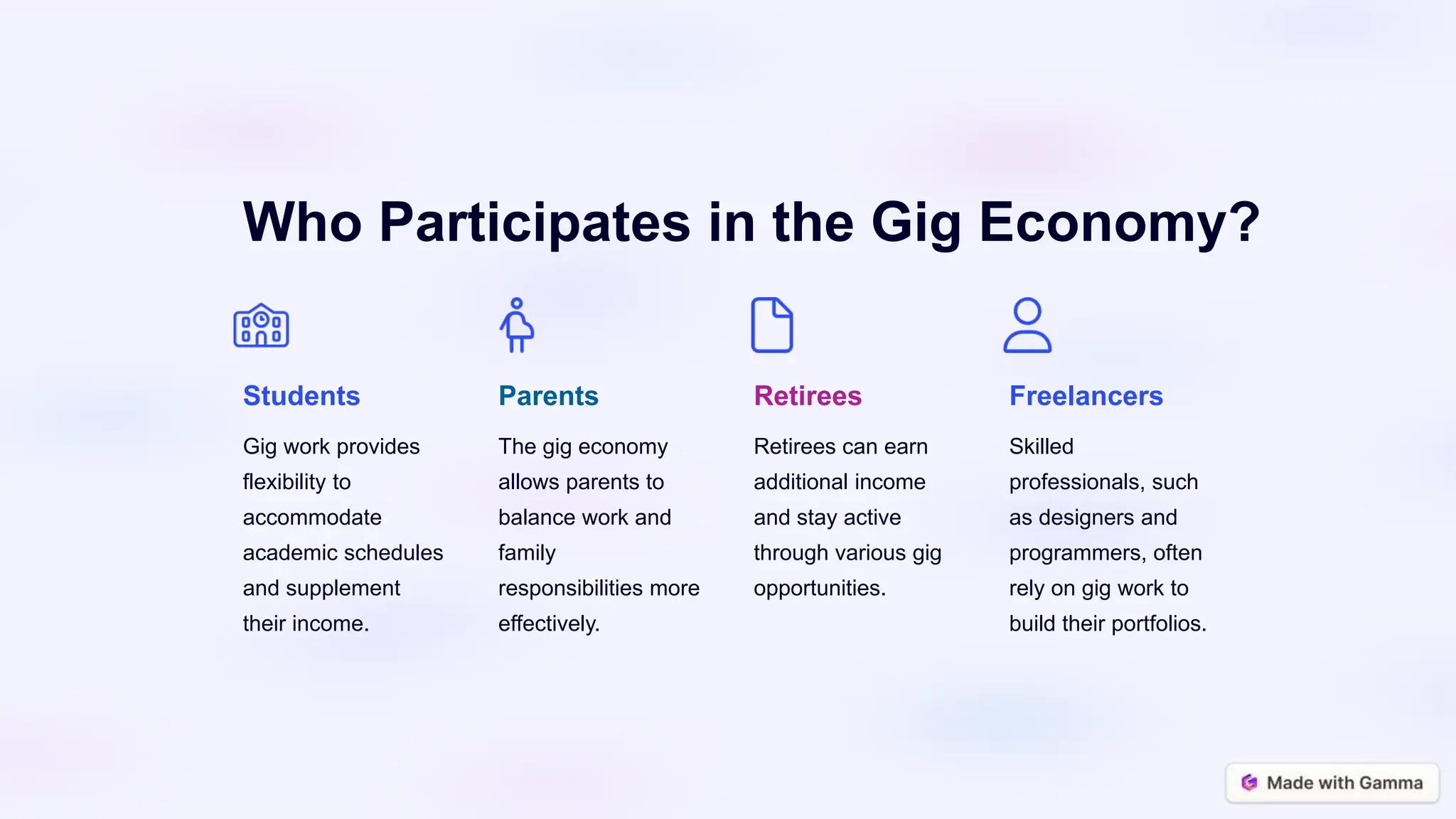 Who Participates in the Gig Economy?

Students

Gig work provides flexibility to accommodate academic schedules and supplement their income.

Parents

The gig economy allows parents to balance work and family responsibilities more effectively.

Retirees

Retirees can earn additional income and stay active through various gig opportunities.

Freelancers

Skilled professionals, such as designers and programmers, often rely on gig work to build their portfolios.

Made with Gamma